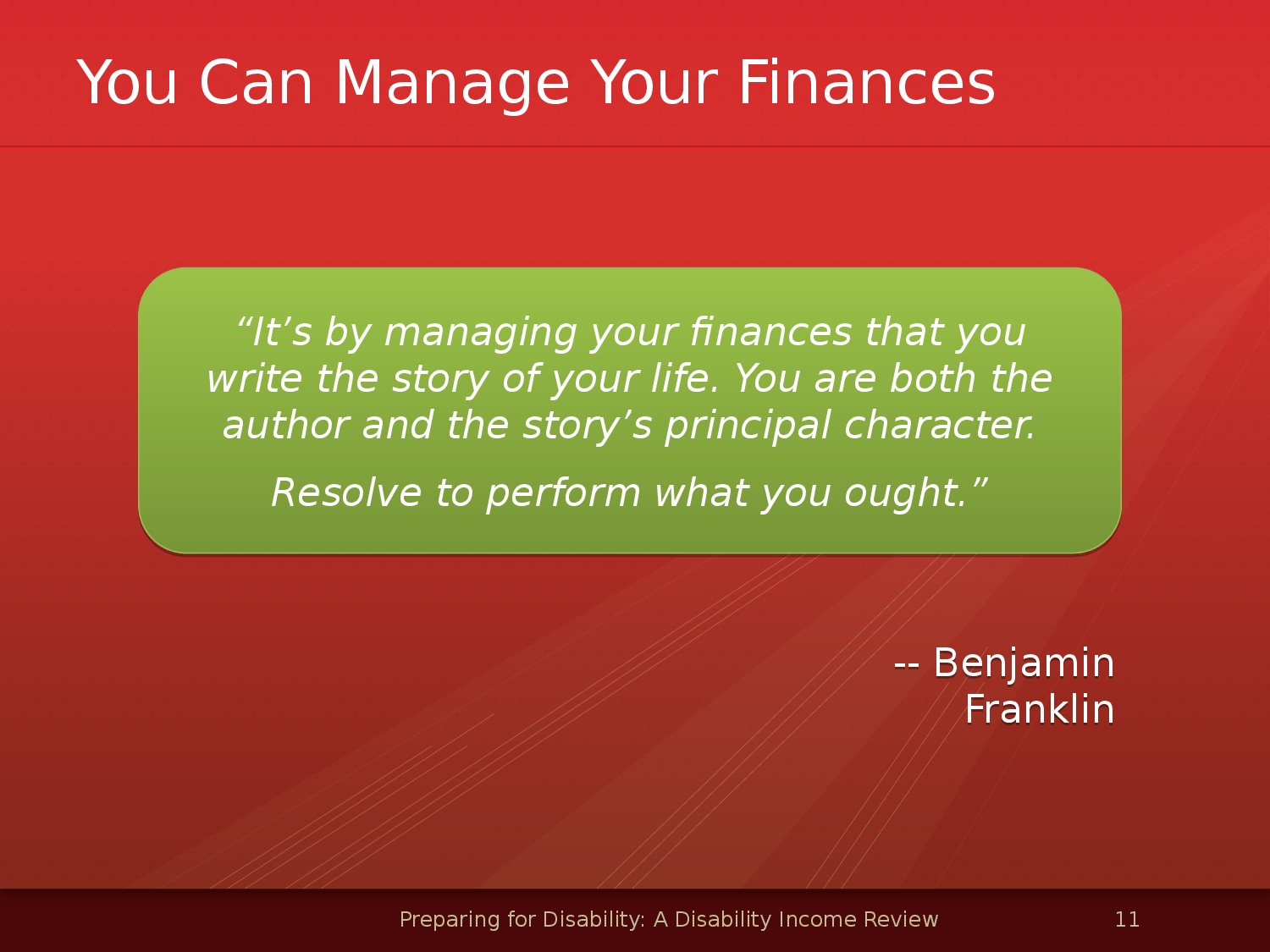 You Can Manage Your Finances

“It’s by managing your finances that you write the story of your life. You are both the author and the story’s principal character.

Resolve to perform what you ought.”

-- Benjamin Franklin

Preparing for Disability: A Disability Income Review

11